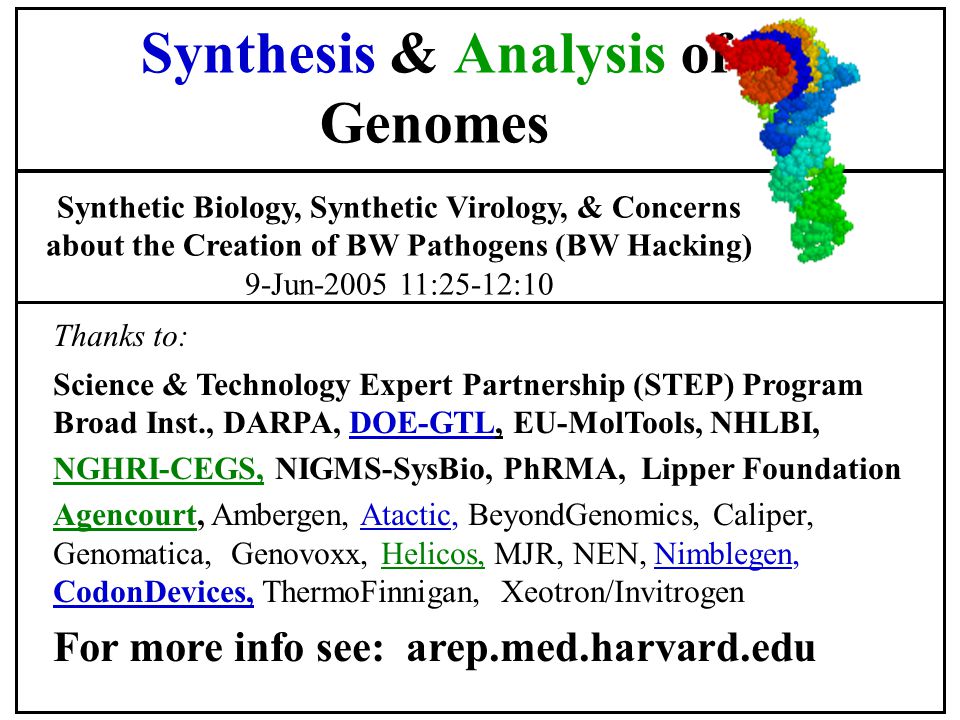 Synthesis & Analysis of Genomes

Synthetic Biology, Synthetic Virology, & Concerns about the Creation of BW Pathogens (BW Hacking)
9-Jun-2005 11:25-12:10

Thanks to:

Science & Technology Expert Partnership (STEP) Program
Broad Inst., DARPA, DOE-GTL, EU-MolTools, NHLBI,
NGHRI-CEGS, NIGMS-SysBio, PhRMA, Lipper Foundation

Agencourt, Ambergen, Atactic, BeyondGenomics, Caliper, Genomatica, Genovoxx, Helicos, MJR, NEN, Nimblegen, CodonDevices, ThermoFinnigan, Xeotron/Invitrogen

For more info see: arep.med.harvard.edu